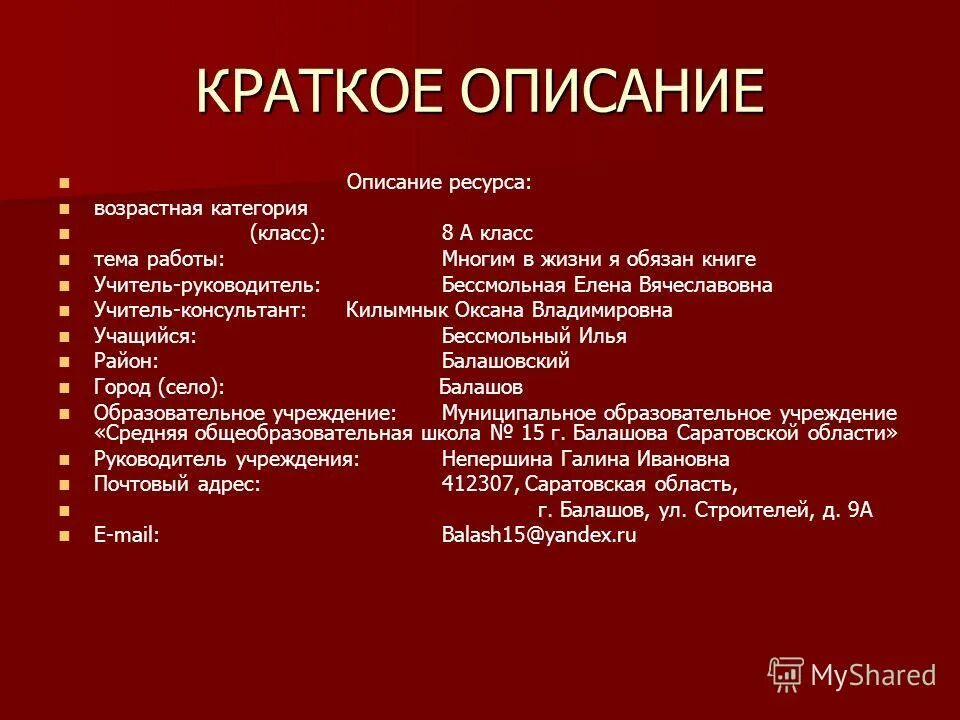 КРАТКОЕ ОПИСАНИЕ

Описание ресурса:
возрастная категория
(класс): 8 А класс
тема работы: Многим в жизни я обязан книге
Учитель-руководитель: Бессмольная Елена Вячеславовна
Учитель-консультант: Килымнык Оксана Владимировна
Учащийся: Бессмольный Илья
Район: Балашовский
Город (село): Балашов
Образовательное учреждение: Муниципальное образовательное учреждение «Средняя общеобразовательная школа № 15 г. Балашова Саратовской области»
Руководитель учреждения: Непершина Галина Ивановна
Почтовый адрес: 412307, Саратовская область,
г. Балашов, ул. Строителей, д. 9А
E-mail: Balash15@yandex.ru

MyShared